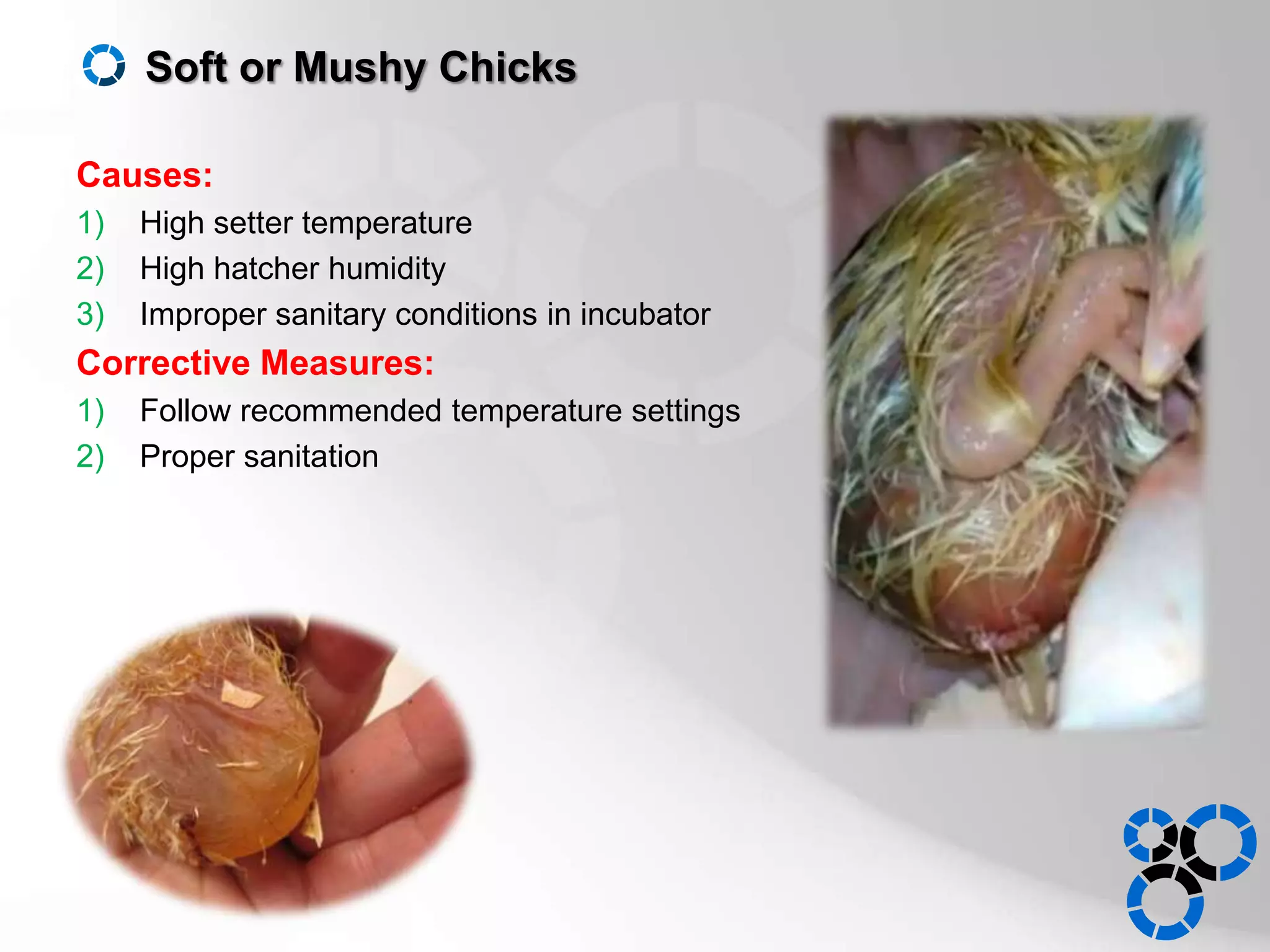 Soft or Mushy Chicks

Causes:
1) High setter temperature
2) High hatcher humidity
3) Improper sanitary conditions in incubator

Corrective Measures:
1) Follow recommended temperature settings
2) Proper sanitation